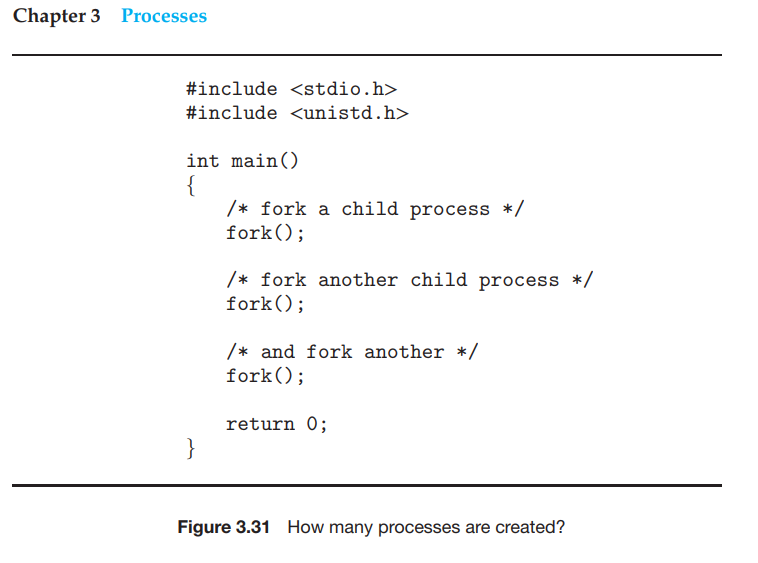 Chapter 3 Processes

#include <stdio.h>
#include <unistd.h>

int main()
{
   /* fork a child process */
   fork();

   /* fork another child process */
   fork();

   /* and fork another */
   fork();

   return 0;
}

Figure 3.31 How many processes are created?